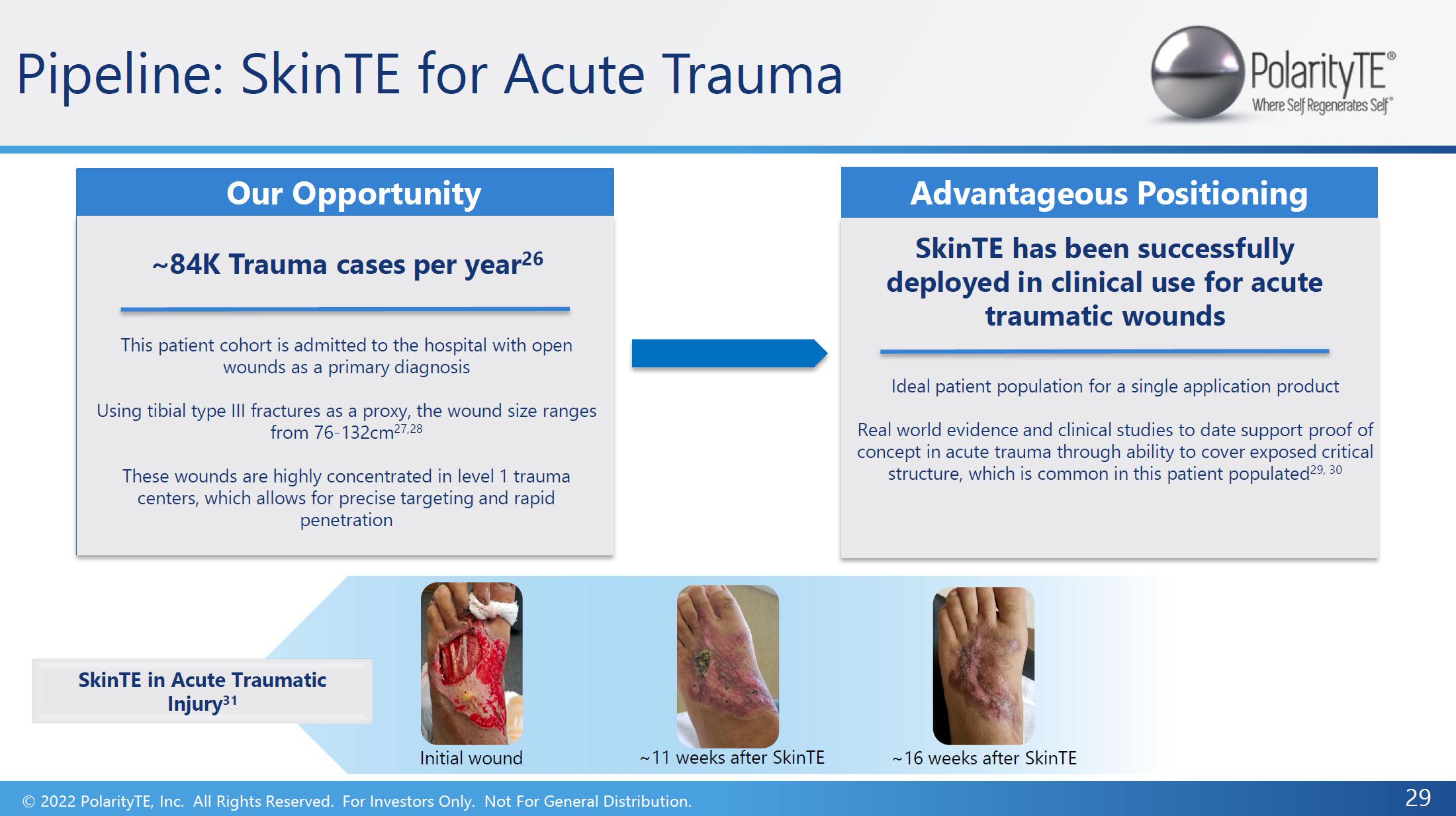 Pipeline: SkinTE for Acute Trauma

PolarityTE®
Where Self Regenerates Self®

Our Opportunity

~84K Trauma cases per year$^{26}$

This patient cohort is admitted to the hospital with open wounds as a primary diagnosis

Using tibial type III fractures as a proxy, the wound size ranges from 76-132cm$^{27,28}$

These wounds are highly concentrated in level 1 trauma centers, which allows for precise targeting and rapid penetration

Advantageous Positioning

SkinTE has been successfully deployed in clinical use for acute traumatic wounds

Ideal patient population for a single application product

Real world evidence and clinical studies to date support proof of concept in acute trauma through ability to cover exposed critical structure, which is common in this patient populated$^{29, 30}$

SkinTE in Acute Traumatic Injury$^{31}$

Initial wound

~11 weeks after SkinTE

~16 weeks after SkinTE

© 2022 PolarityTE, Inc. All Rights Reserved. For Investors Only. Not For General Distribution.

29